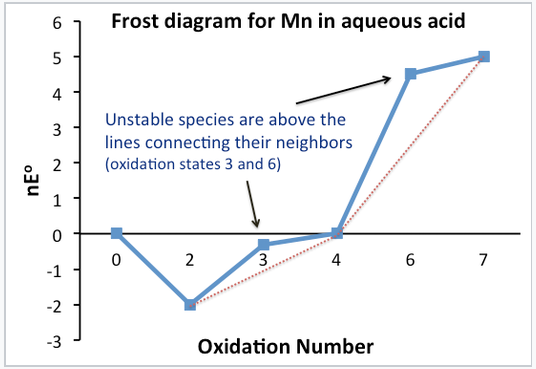 Frost diagram for Mn in aqueous acid

6
5
4
3
2
1
0
-1
-2
-3

nE°

Unstable species are above the lines connecting their neighbors (oxidation states 3 and 6)

0 2 3 4 6 7

Oxidation Number